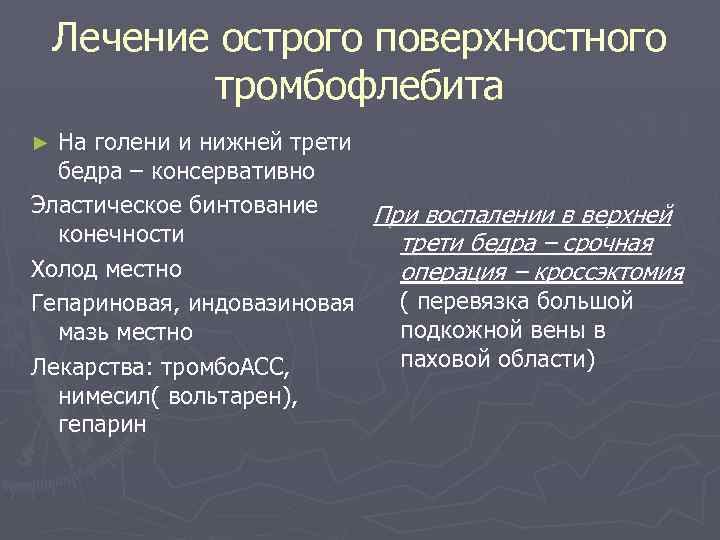 Лечение острого поверхностного тромбофлебита

► На голени и нижней трети бедра – консервативно

Эластическое бинтование конечности

Холод местно

Гепариновая, индовазиновая мазь местно

Лекарства: тромбоАСС, нимесил( вольтарен), гепарин

При воспалении в верхней трети бедра – срочная операция – кроссэктомия ( перевязка большой подкожной вены в паховой области)